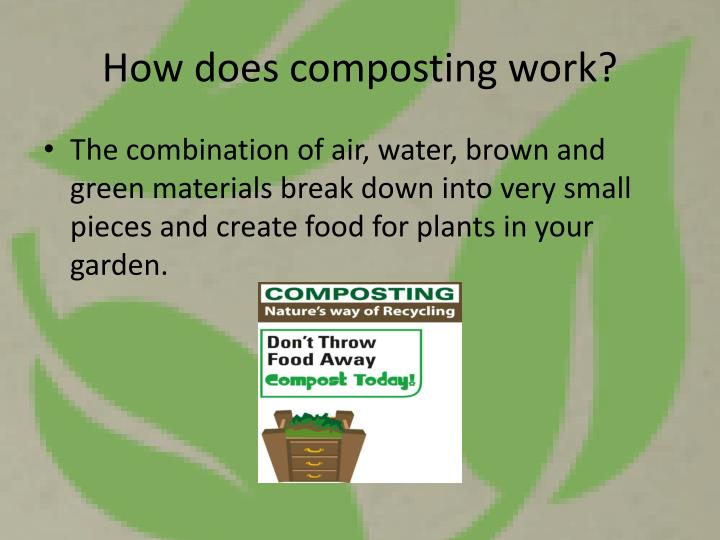 How does composting work?

• The combination of air, water, brown and green materials break down into very small pieces and create food for plants in your garden.

COMPOSTING
Nature's way of Recycling

Don't Throw Food Away
Compost Today!